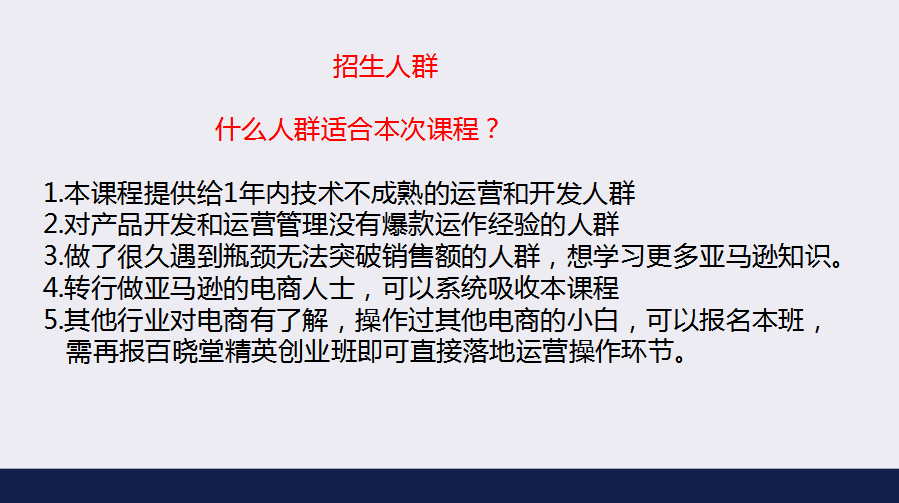 招生人群

什么人群适合本次课程？

1.本课程提供给1年内技术不成熟的运营和开发人群
2.对产品开发和运营管理没有爆款运作经验的人群
3.做了很久遇到瓶颈无法突破销售额的人群，想学习更多亚马逊知识。
4.转行做亚马逊的电商人士，可以系统吸收本课程
5.其他行业对电商有了解，操作过其他电商的小白，可以报名本班，需再报百晓堂精英创业班即可直接落地运营操作环节。